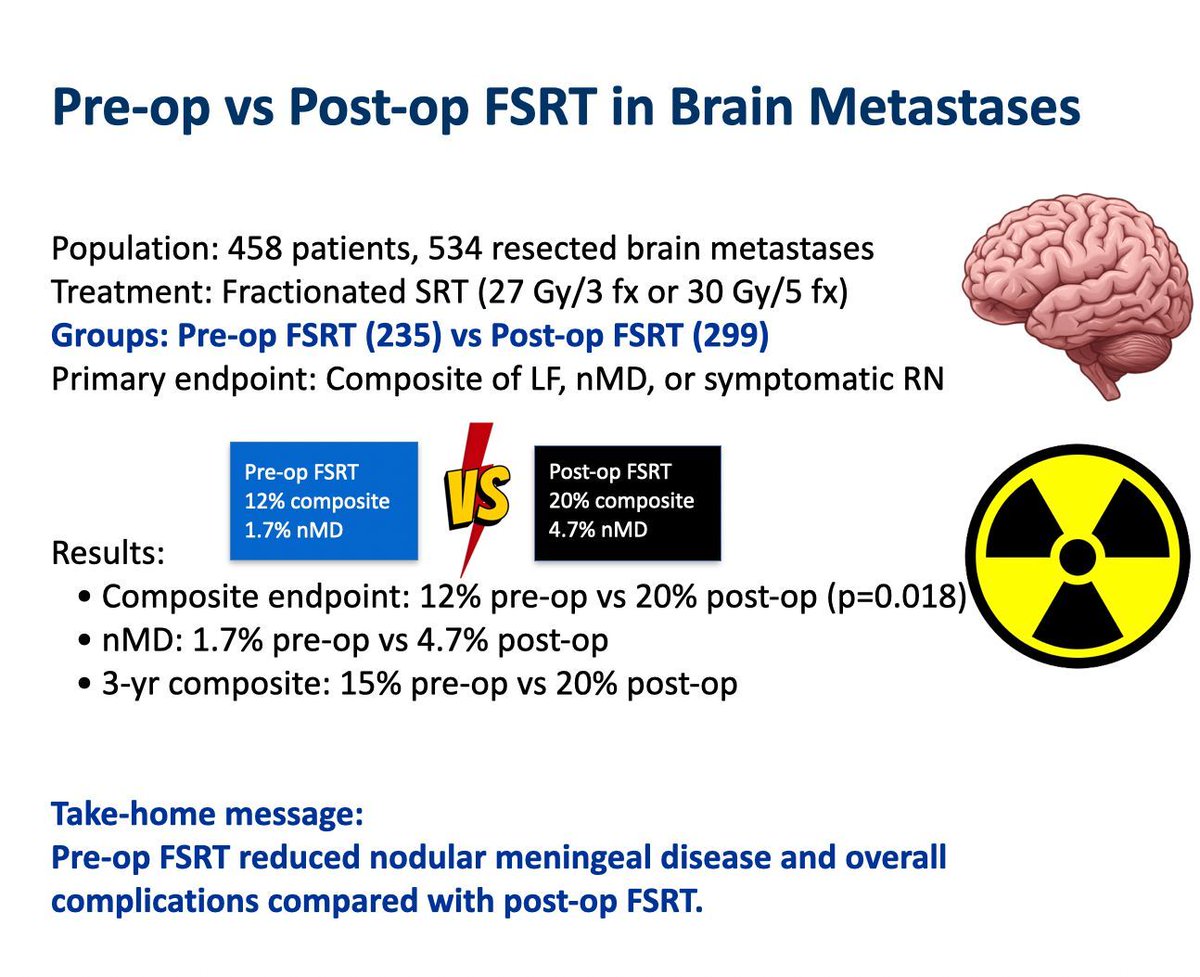 Pre-op vs Post-op FSRT in Brain Metastases

Population: 458 patients, 534 resected brain metastases
Treatment: Fractionated SRT (27 Gy/3 fx or 30 Gy/5 fx)
Groups: Pre-op FSRT (235) vs Post-op FSRT (299)
Primary endpoint: Composite of LF, nMD, or symptomatic RN

Pre-op FSRT
12% composite
1.7% nMD

VS

Post-op FSRT
20% composite
4.7% nMD

Results:
• Composite endpoint: 12% pre-op vs 20% post-op (p=0.018)
• nMD: 1.7% pre-op vs 4.7% post-op
• 3-yr composite: 15% pre-op vs 20% post-op

Take-home message:
Pre-op FSRT reduced nodular meningeal disease and overall complications compared with post-op FSRT.